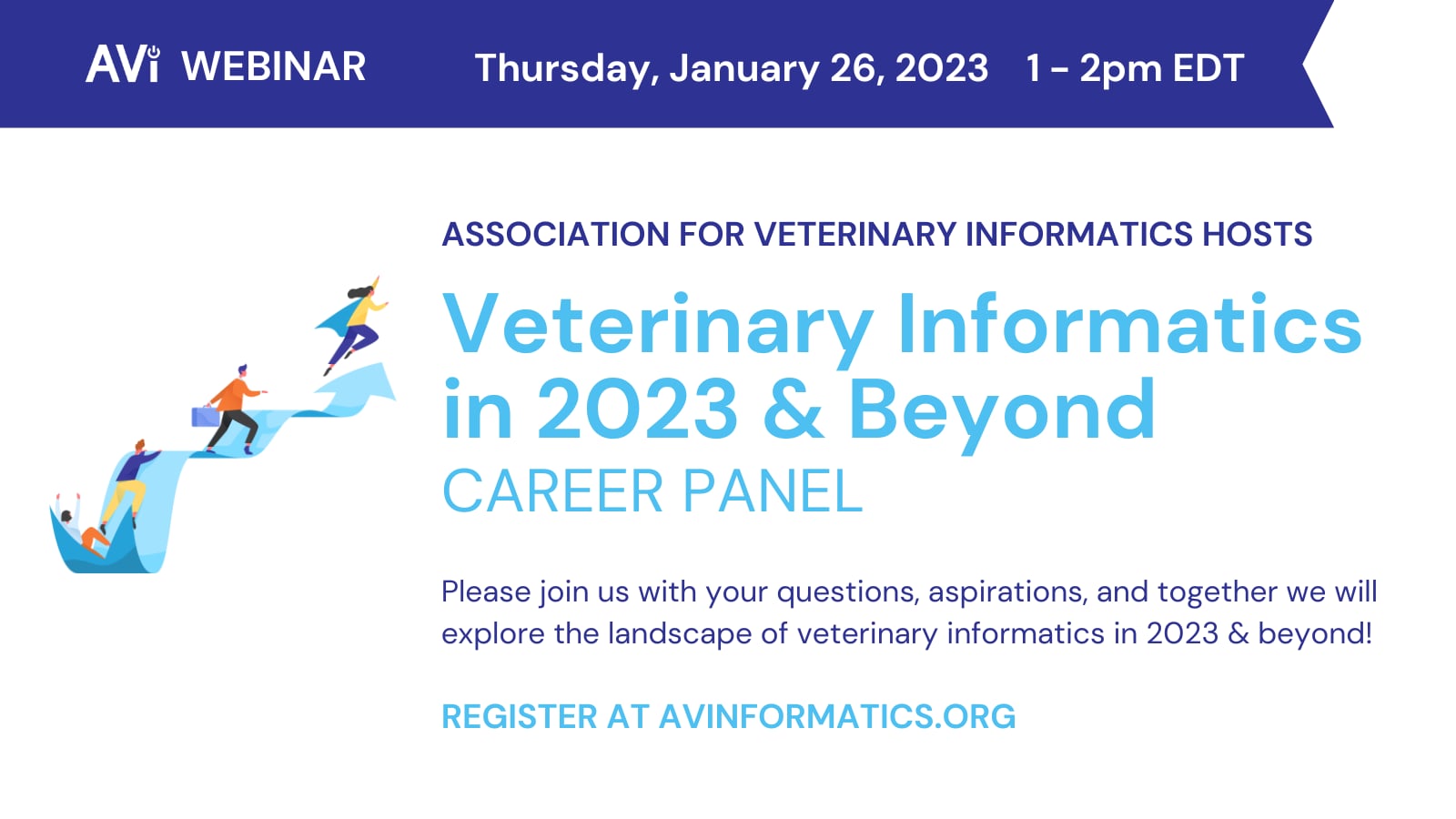 AVi WEBINAR Thursday, January 26, 2023 1 - 2pm EDT

ASSOCIATION FOR VETERINARY INFORMATICS HOSTS

Veterinary Informatics in 2023 & Beyond

CAREER PANEL

Please join us with your questions, aspirations, and together we will explore the landscape of veterinary informatics in 2023 & beyond!

REGISTER AT AVINFORMATICS.ORG